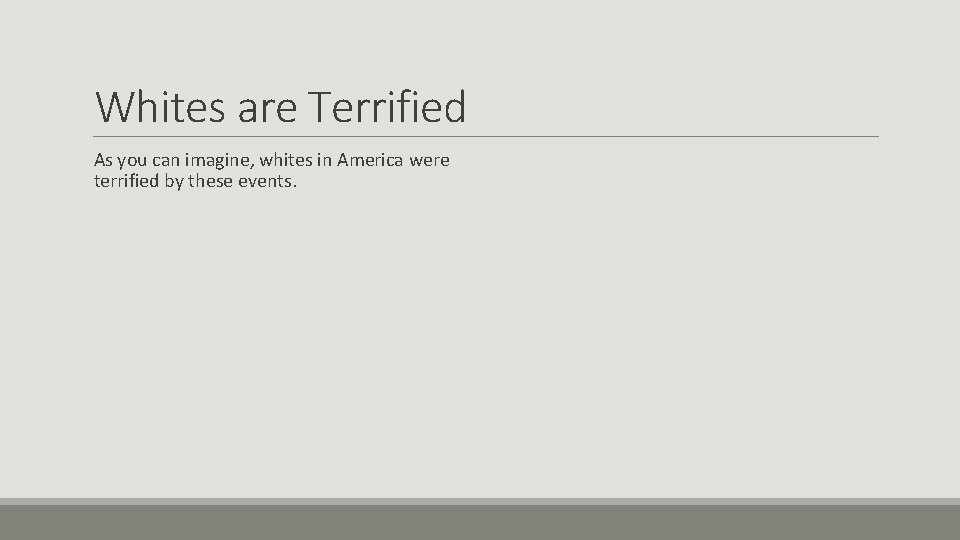 Whites are Terrified

As you can imagine, whites in America were terrified by these events.